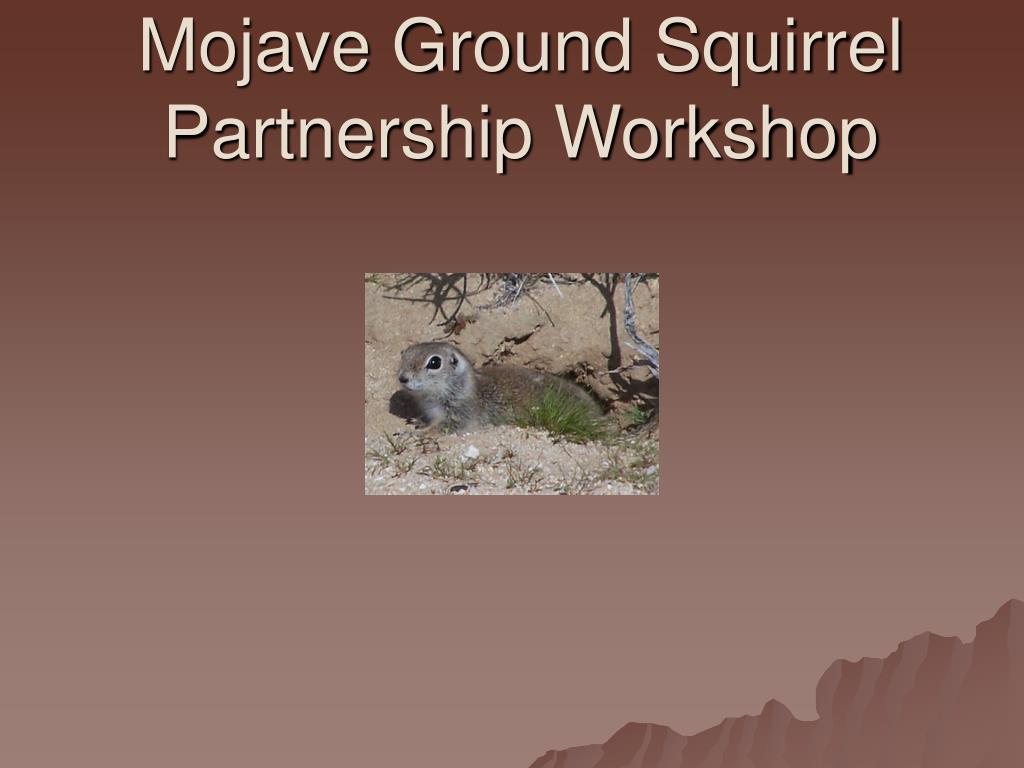 Mojave Ground Squirrel Partnership Workshop